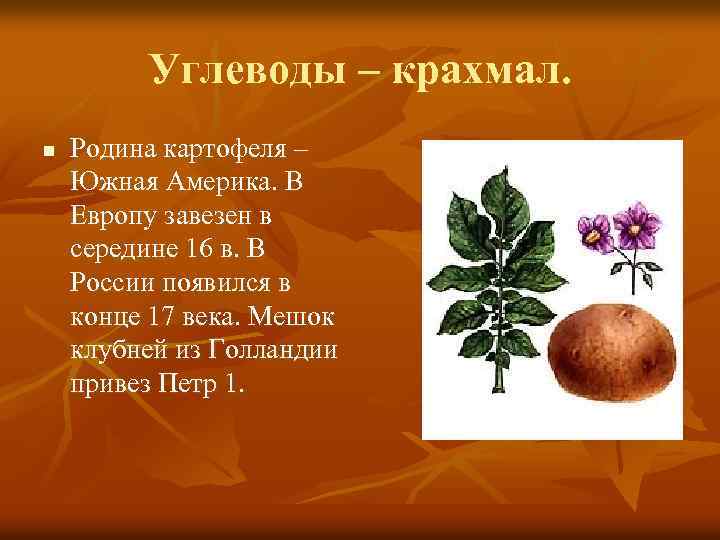 Углеводы – крахмал.

Родина картофеля – Южная Америка. В Европу завезен в середине 16 в. В России появился в конце 17 века. Мешок клубней из Голландии привез Петр 1.